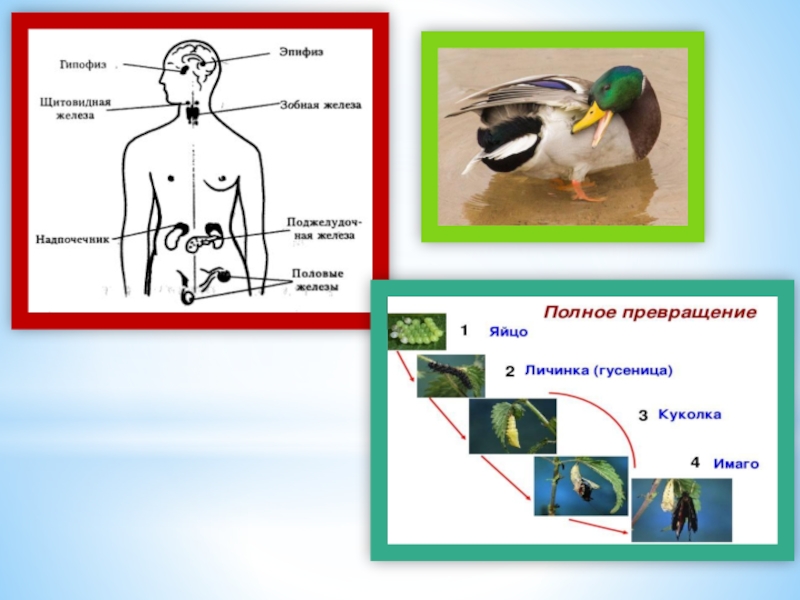 Гипофиз
Эпифиз
Щитовидная железа
Зобная железа
Надпочечник
Поджелудочная железа
Половые железы

Полное превращение
1 Яйцо
2 Личинка (гусеница)
3 Куколка
4 Имаго